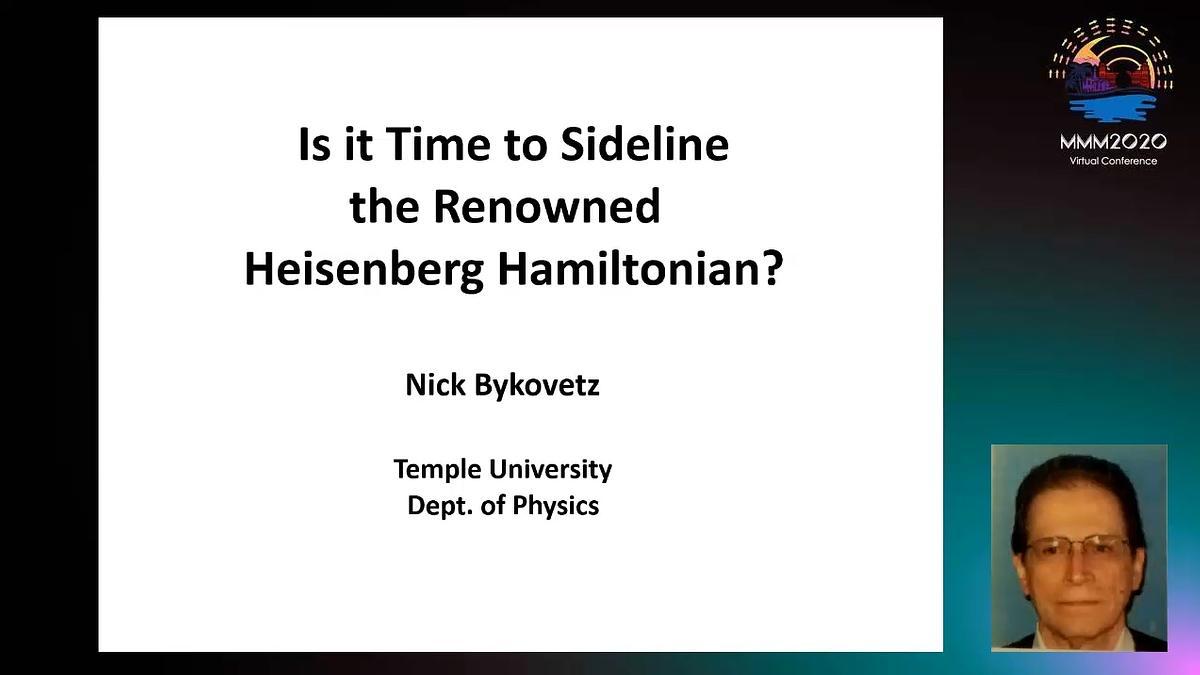 Is it Time to Sideline the Renowned Heisenberg Hamiltonian?

Nick Bykovetz

Temple University
Dept. of Physics

MMM2020
Virtual Conference